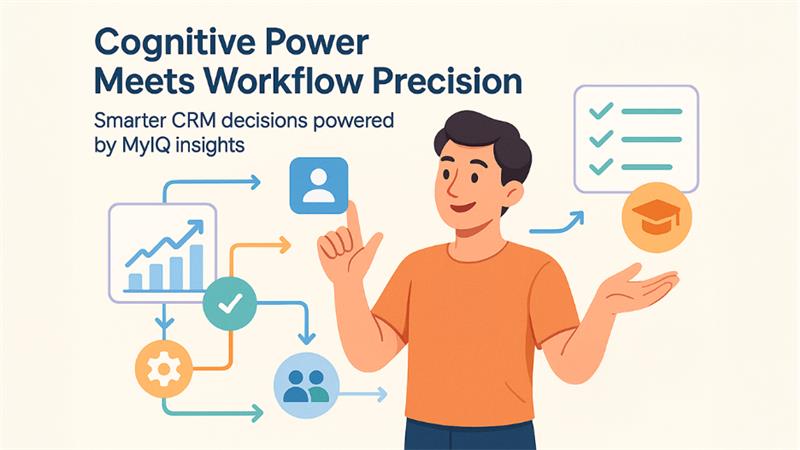 Cognitive Power Meets Workflow Precision

Smarter CRM decisions powered by MyIQ insights